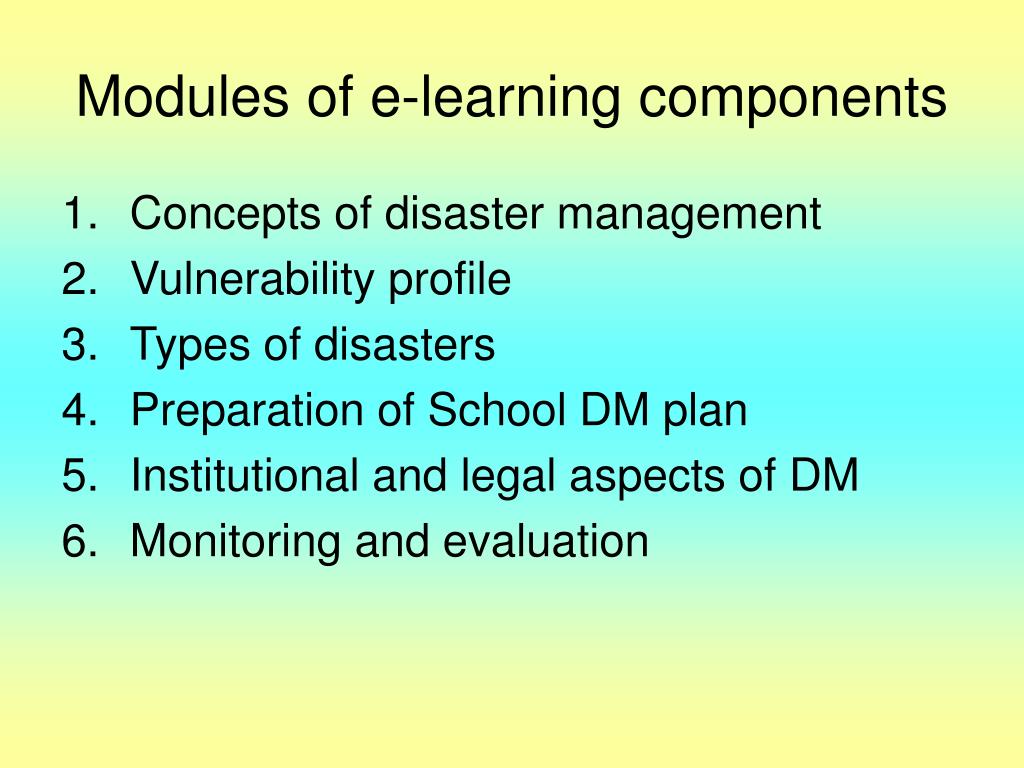 Modules of e-learning components

1. Concepts of disaster management
2. Vulnerability profile
3. Types of disasters
4. Preparation of School DM plan
5. Institutional and legal aspects of DM
6. Monitoring and evaluation